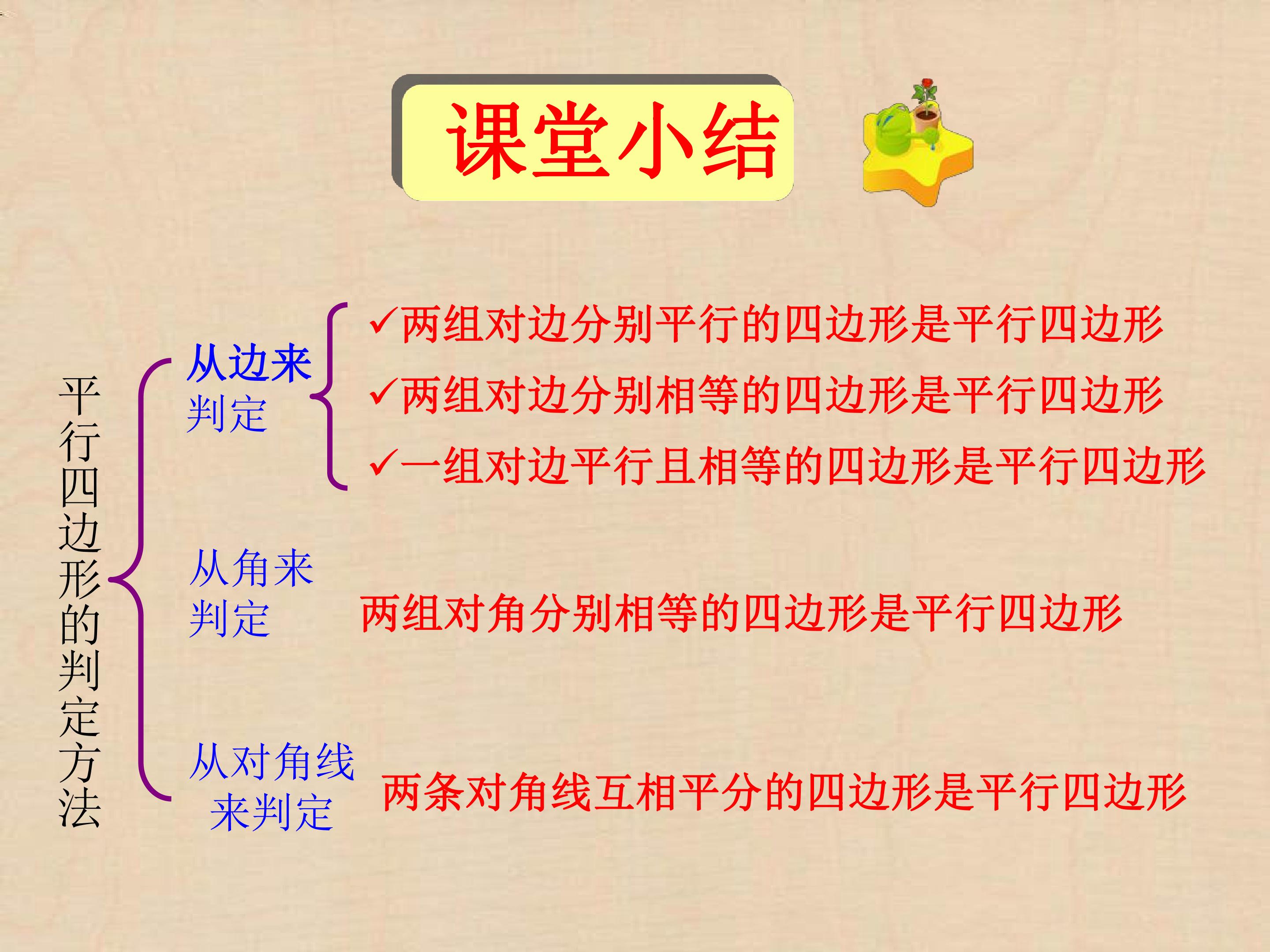 课堂小结

平行四边形的判定方法

从边来判定

✓两组对边分别平行的四边形是平行四边形
✓两组对边分别相等的四边形是平行四边形
✓一组对边平行且相等的四边形是平行四边形

从角来判定

两组对角分别相等的四边形是平行四边形

从对角线来判定

两条对角线互相平分的四边形是平行四边形